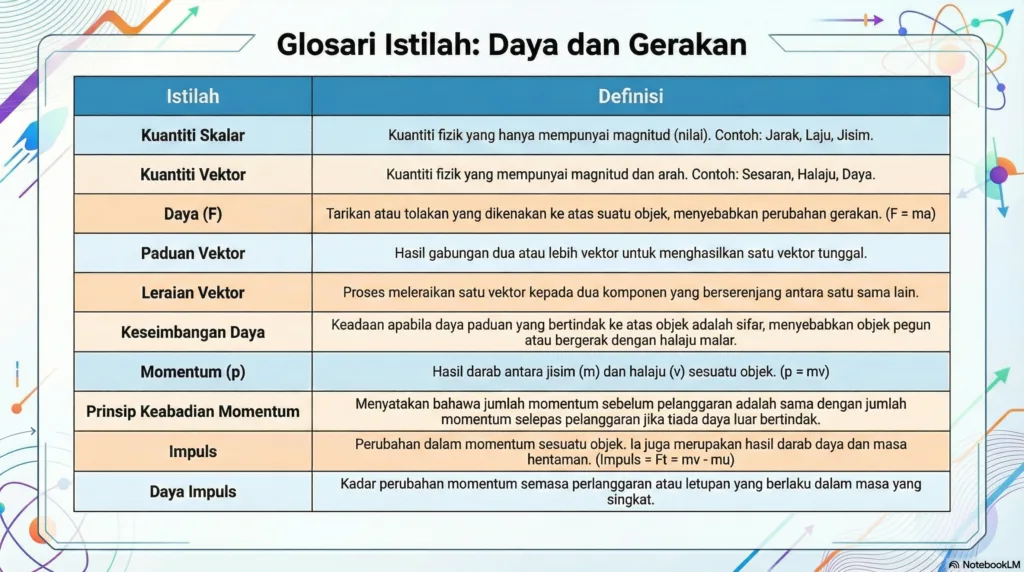 Glosari Istilah: Daya dan Gerakan

| Istilah | Definisi |
|---|---|
| Kuantiti Skalar | Kuantiti fizik yang hanya mempunyai magnitud (nilai). Contoh: Jarak, Laju, Jisim. |
| Kuantiti Vektor | Kuantiti fizik yang mempunyai magnitud dan arah. Contoh: Sesaran, Halaju, Daya. |
| Daya (F) | Tarikan atau tolakan yang dikenakan ke atas suatu objek, menyebabkan perubahan gerakan. (F = ma) |
| Paduan Vektor | Hasil gabungan dua atau lebih vektor untuk menghasilkan satu vektor tunggal. |
| Leraian Vektor | Proses meleraikan satu vektor kepada dua komponen yang berserenjang antara satu sama lain. |
| Keseimbangan Daya | Keadaan apabila daya paduan yang bertindak ke atas objek adalah sifar, menyebabkan objek pegun atau bergerak dengan halaju malar. |
| Momentum (p) | Hasil darab antara jisim (m) dan halaju (v) sesuatu objek. (p = mv) |
| Prinsip Keabadian Momentum | Menyatakan bahawa jumlah momentum sebelum pelanggaran adalah sama dengan jumlah momentum selepas pelanggaran jika tiada daya luar bertindak. |
| Impuls | Perubahan dalam momentum sesuatu objek. Ia juga merupakan hasil darab daya dan masa hentaman. (Impuls = Ft = mv - mu) |
| Daya Impuls | Kadar perubahan momentum semasa perlanggaran atau letupan yang berlaku dalam masa yang singkat. |

NotebookLM